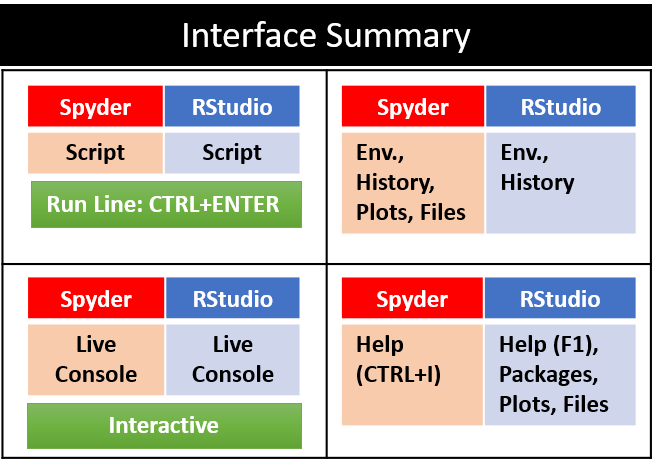 Interface Summary

| Spyder | RStudio |
|---|---|
| Script | Script |

Run Line: CTRL+ENTER

| Spyder | RStudio |
|---|---|
| Env., History, Plots, Files | Env., History |

| Spyder | RStudio |
|---|---|
| Live Console | Live Console |

Interactive

| Spyder | RStudio |
|---|---|
| Help (CTRL+I) | Help (F1), Packages, Plots, Files |